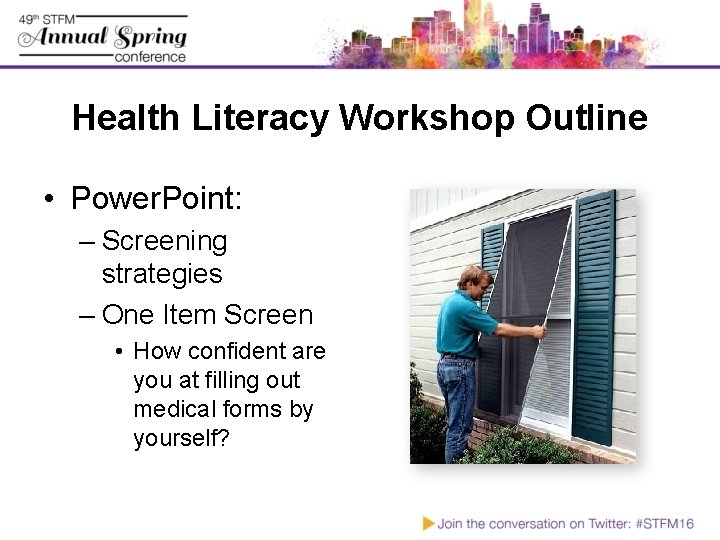 49th STFM
Annual Spring
conference

Health Literacy Workshop Outline

• PowerPoint:
– Screening strategies
– One Item Screen
• How confident are you at filling out medical forms by yourself?

Join the conversation on Twitter: #STFM16